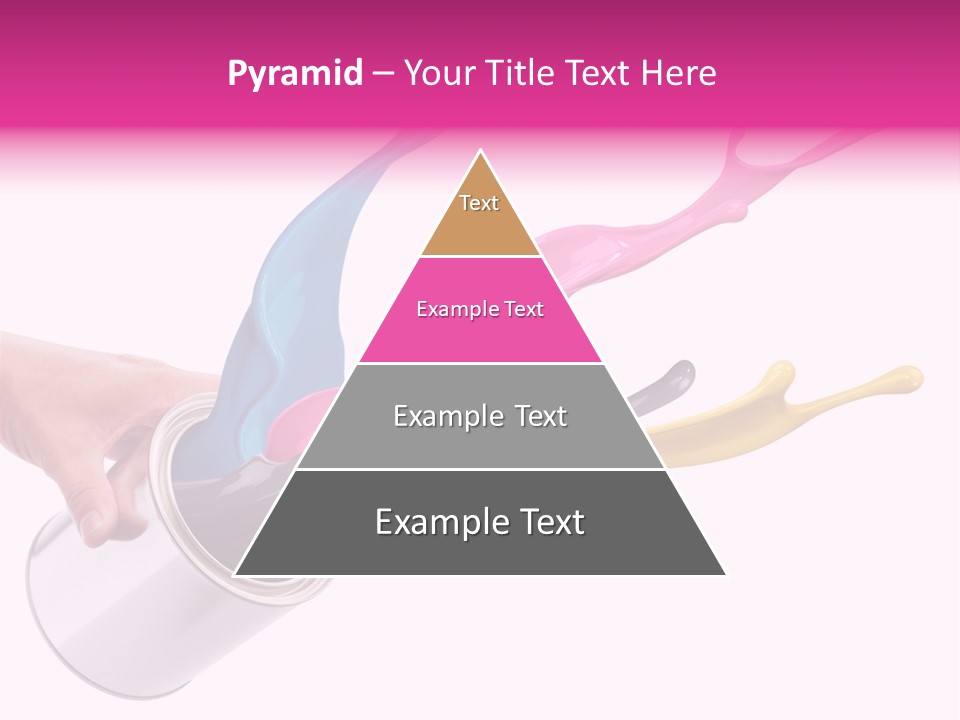 Pyramid – Your Title Text Here

Text

Example Text

Example Text

Example Text